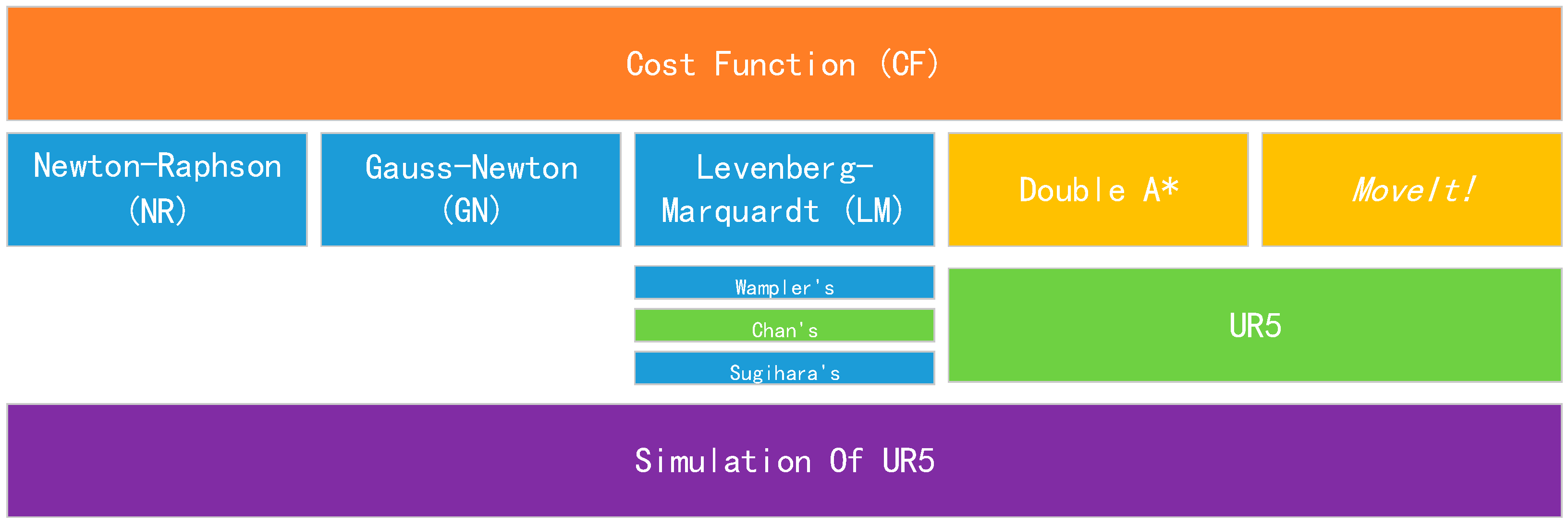 Cost Function (CF)

Newton-Raphson (NR)

Gauss-Newton (GN)

Levenberg-Marquardt (LM)

Double A*

MoveIt!

Wampler's

Chan's

Sugihara's

UR5

Simulation Of UR5